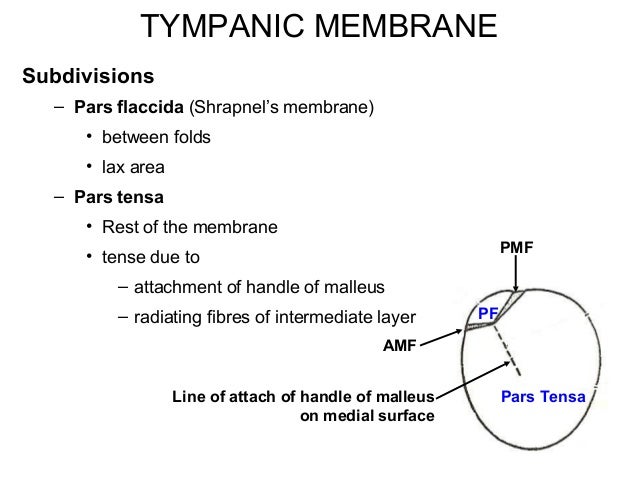 TYMPANIC MEMBRANE

Subdivisions

– Pars flaccida (Shrapnel's membrane)

• between folds

• lax area

– Pars tensa

• Rest of the membrane

• tense due to

– attachment of handle of malleus

– radiating fibres of intermediate layer

PMF

PF

AMF

Line of attach of handle of malleus on medial surface

Pars Tensa